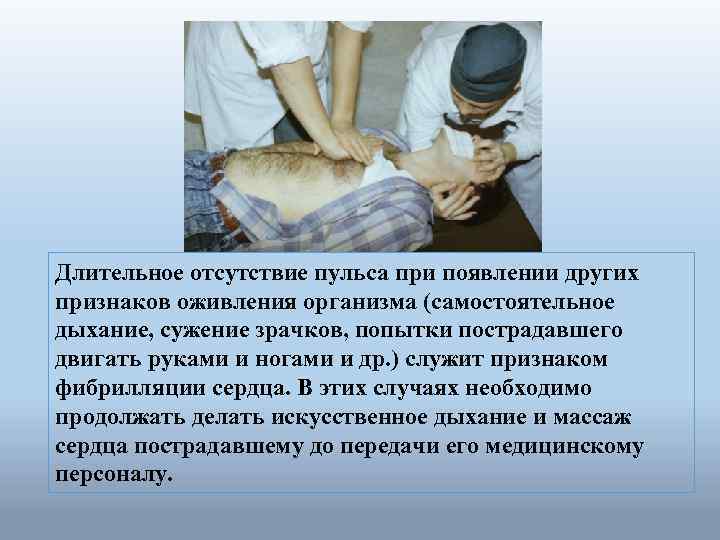 Длительное отсутствие пульса при появлении других признаков оживления организма (самостоятельное дыхание, сужение зрачков, попытки пострадавшего двигать руками и ногами и др.) служит признаком фибрилляции сердца. В этих случаях необходимо продолжать делать искусственное дыхание и массаж сердца пострадавшему до передачи его медицинскому персоналу.